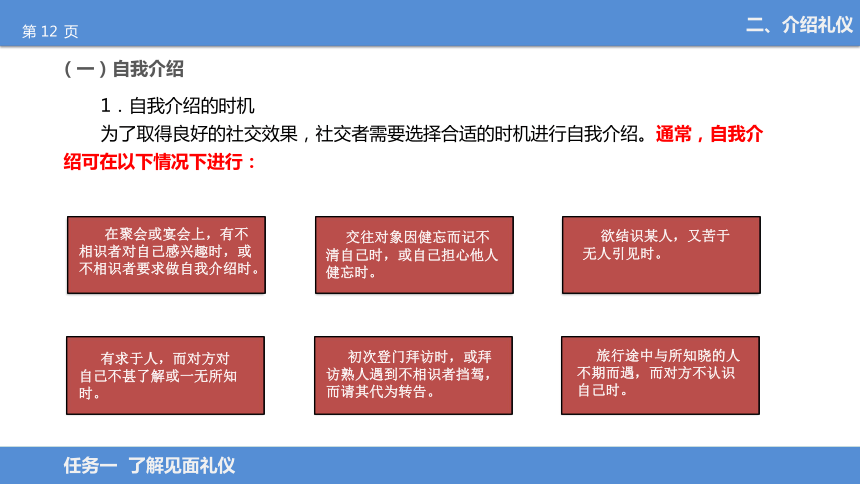 第 12 页

二、介绍礼仪

（一）自我介绍

1．自我介绍的时机

为了取得良好的社交效果，社交者需要选择合适的时机进行自我介绍。通常，自我介绍可在以下情况下进行：

在聚会或宴会上，有不相识者对自己感兴趣时，或不相识者要求做自我介绍时。

交往对象因健忘而记不清自己时，或自己担心他人健忘时。

欲结识某人，又苦于无人引见时。

有求于人，而对方对自己不甚了解或一无所知时。

初次登门拜访时，或拜访熟人遇到不相识者挡驾，而请其代为转告。

旅行途中与所知晓的人不期而遇，而对方不认识自己时。

任务一 了解见面礼仪